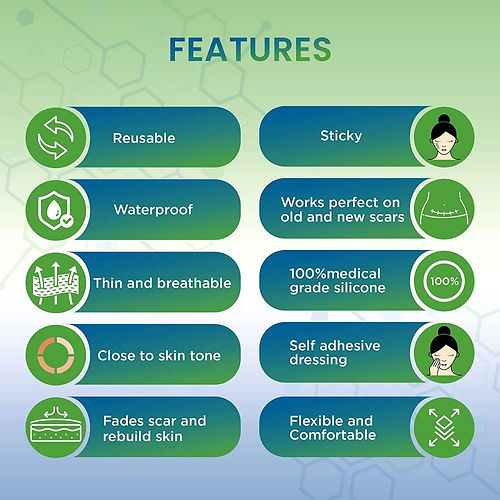 FEATURES

Reusable

Waterproof

Thin and breathable

Close to skin tone

Fades scar and rebuild skin

Sticky

Works perfect on old and new scars

100%medical grade silicone

100%

Self adhesive dressing

Flexible and Comfortable